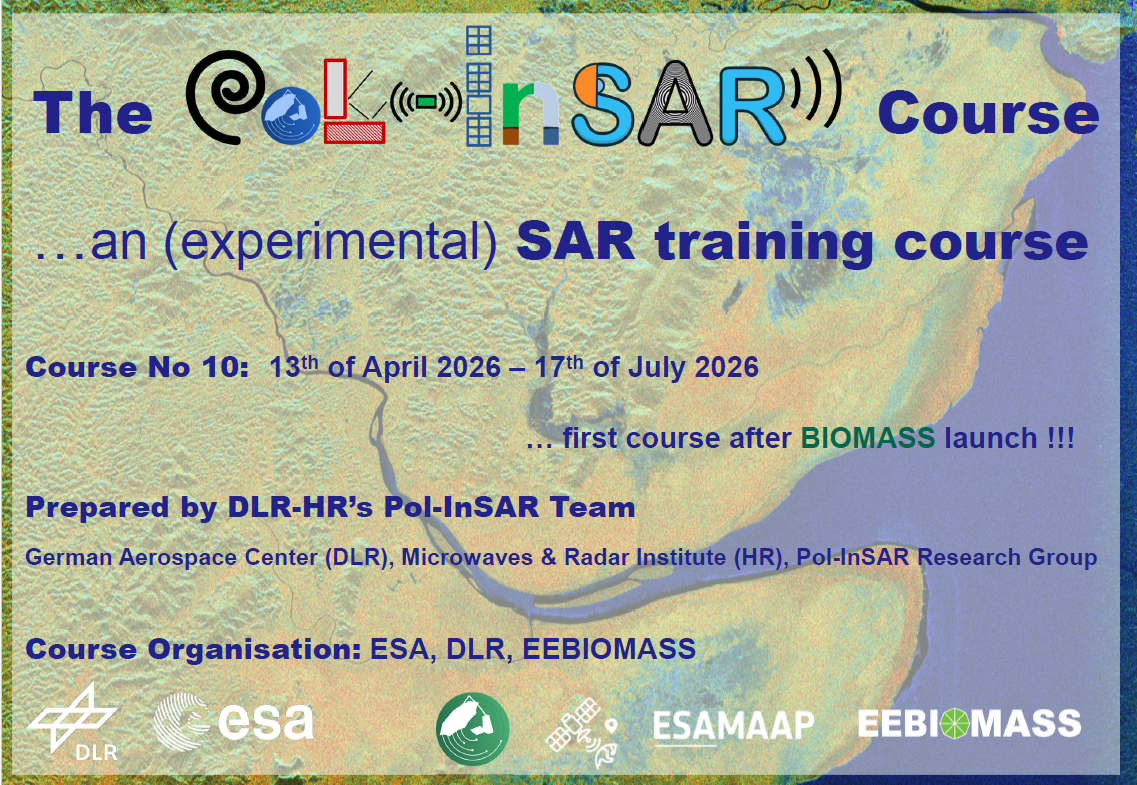 The Pol-InSAR Course

…an (experimental) SAR training course

Course No 10: 13$^{th}$ of April 2026 – 17$^{th}$ of July 2026

… first course after BIOMASS launch !!!

Prepared by DLR-HR's Pol-InSAR Team

German Aerospace Center (DLR), Microwaves & Radar Institute (HR), Pol-InSAR Research Group

Course Organisation: ESA, DLR, EEBIOMASS

DLR esa ESAMAAP EEBIOMASS